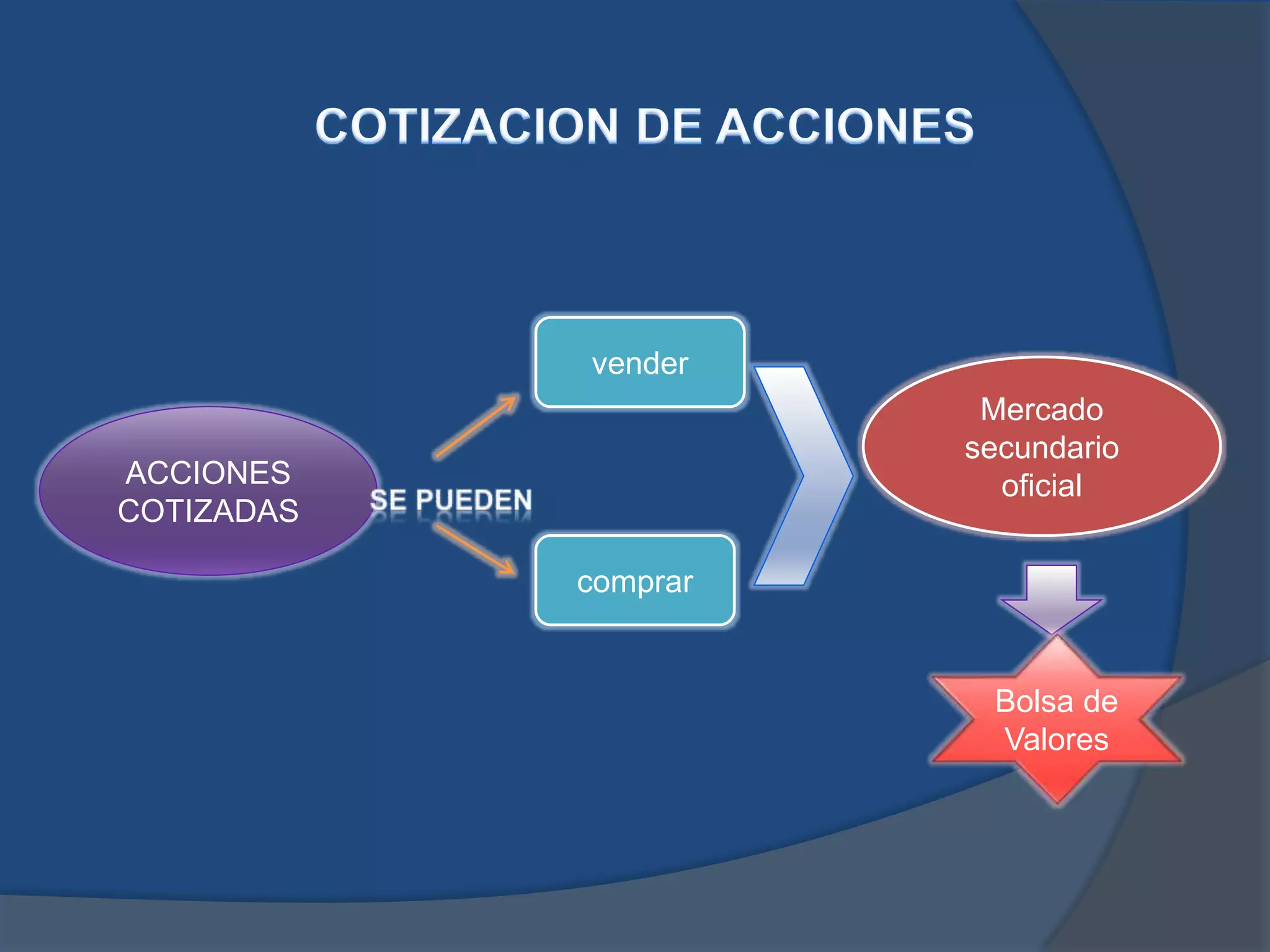 COTIZACION DE ACCIONES

ACCIONES COTIZADAS

SE PUEDEN

vender

comprar

Mercado secundario oficial

Bolsa de Valores